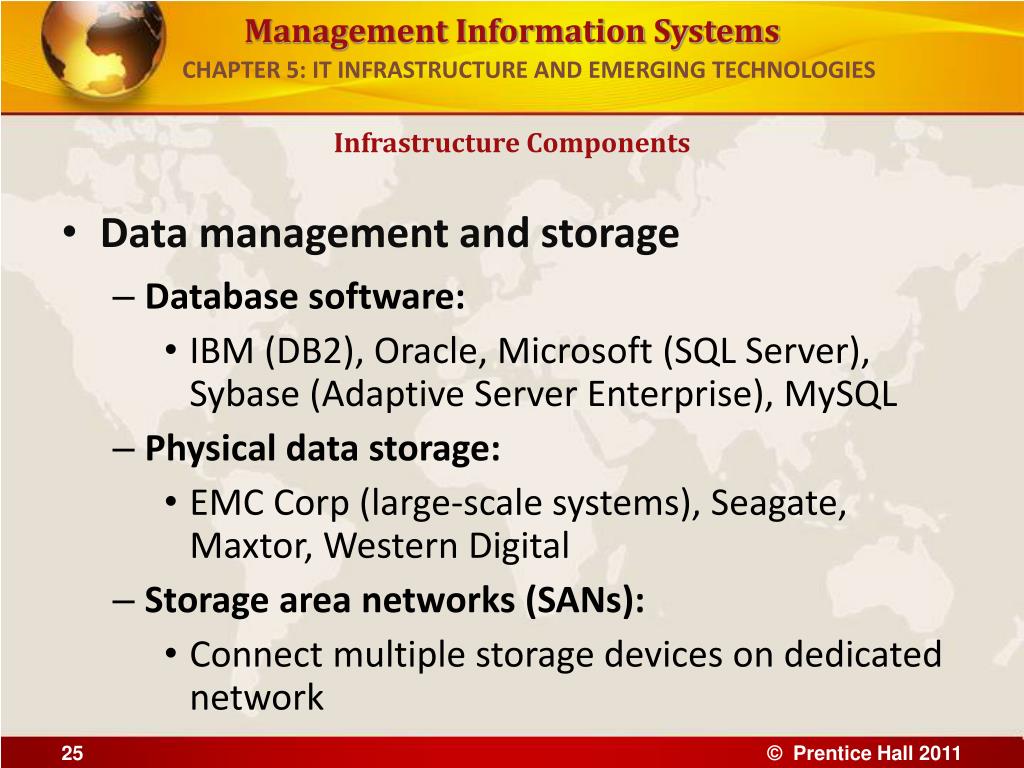 Management Information Systems
CHAPTER 5: IT INFRASTRUCTURE AND EMERGING TECHNOLOGIES

Infrastructure Components

• Data management and storage
– Database software:
• IBM (DB2), Oracle, Microsoft (SQL Server), Sybase (Adaptive Server Enterprise), MySQL
– Physical data storage:
• EMC Corp (large-scale systems), Seagate, Maxtor, Western Digital
– Storage area networks (SANs):
• Connect multiple storage devices on dedicated network

25

© Prentice Hall 2011